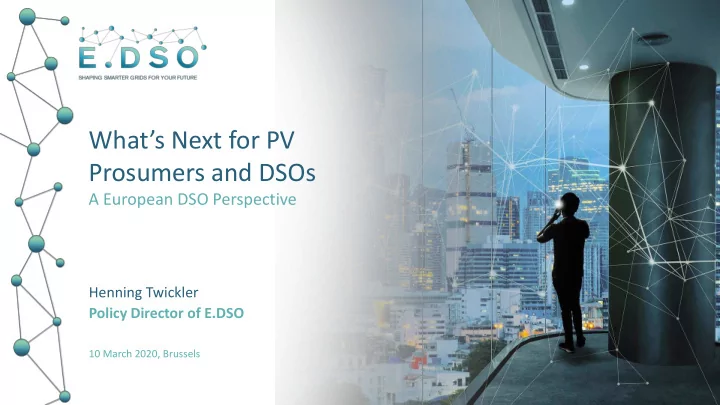 E.DSO
SHAPING SMARTER GRIDS FOR YOUR FUTURE

What's Next for PV Prosumers and DSOs
A European DSO Perspective

Henning Twickler
Policy Director of E.DSO

10 March 2020, Brussels